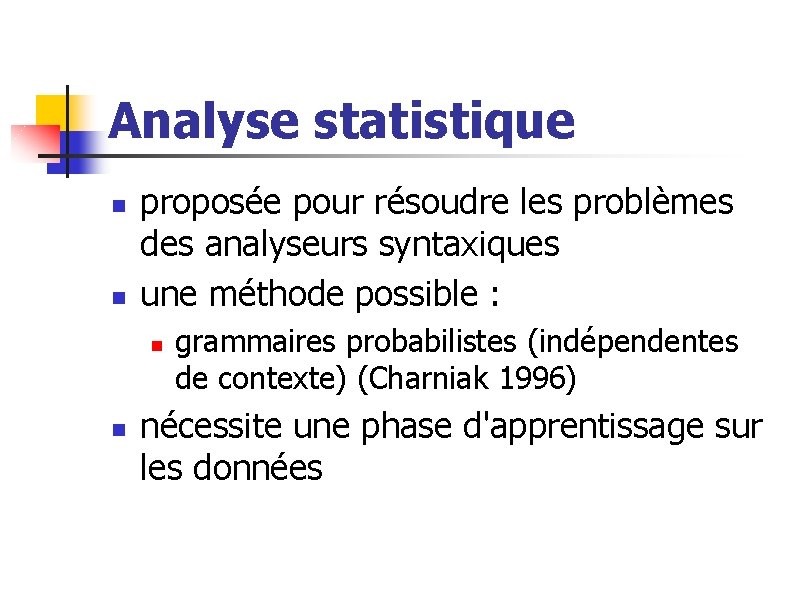 Analyse statistique

- proposée pour résoudre les problèmes des analyseurs syntaxiques
- une méthode possible :
  - grammaires probabilistes (indépendentes de contexte) (Charniak 1996)
- nécessite une phase d'apprentissage sur les données